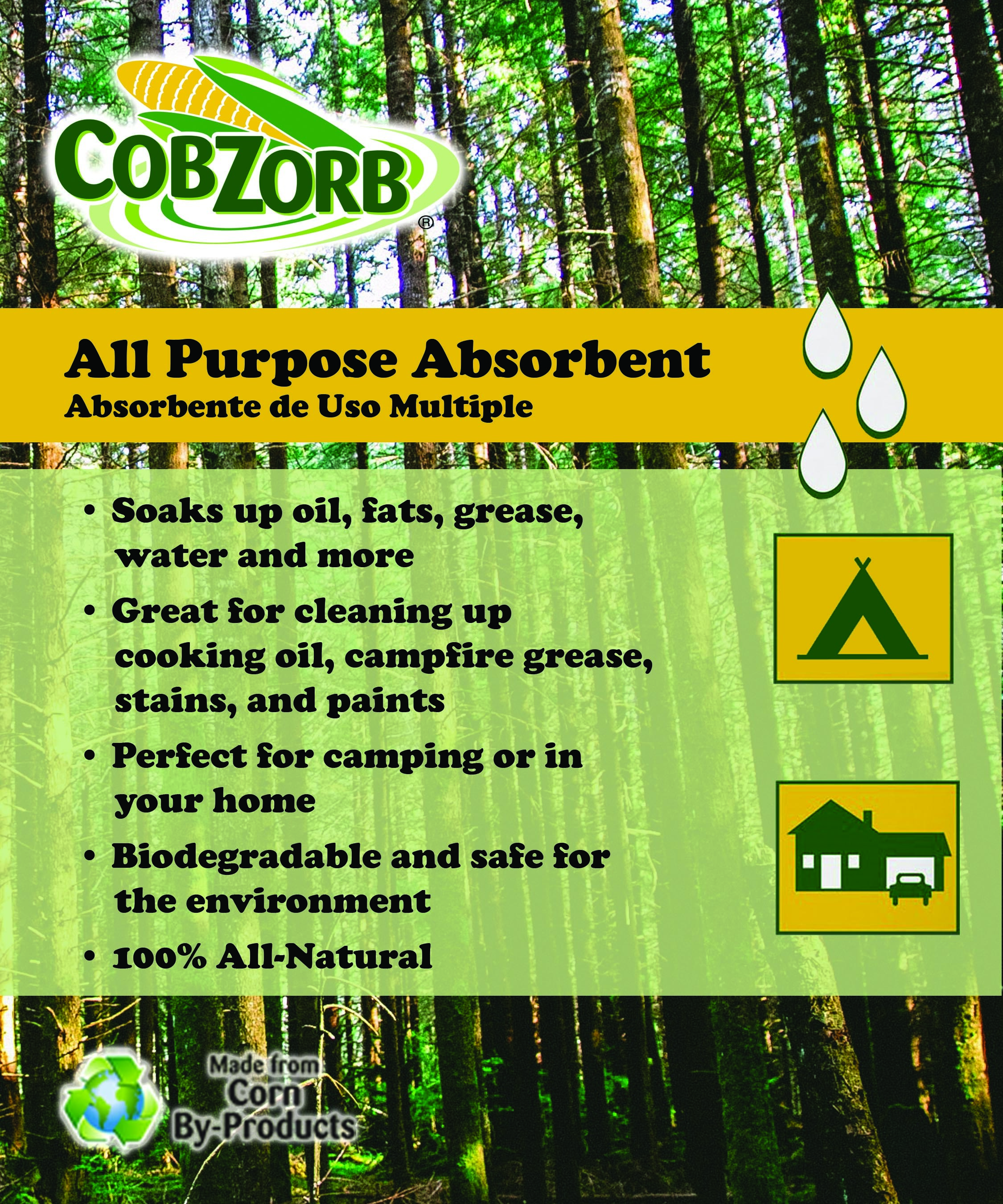 COBZORB®

All Purpose Absorbent
Absorbente de Uso Multiple

• Soaks up oil, fats, grease, water and more
• Great for cleaning up cooking oil, campfire grease, stains, and paints
• Perfect for camping or in your home
• Biodegradable and safe for the environment
• 100% All-Natural

Made from Corn By-Products